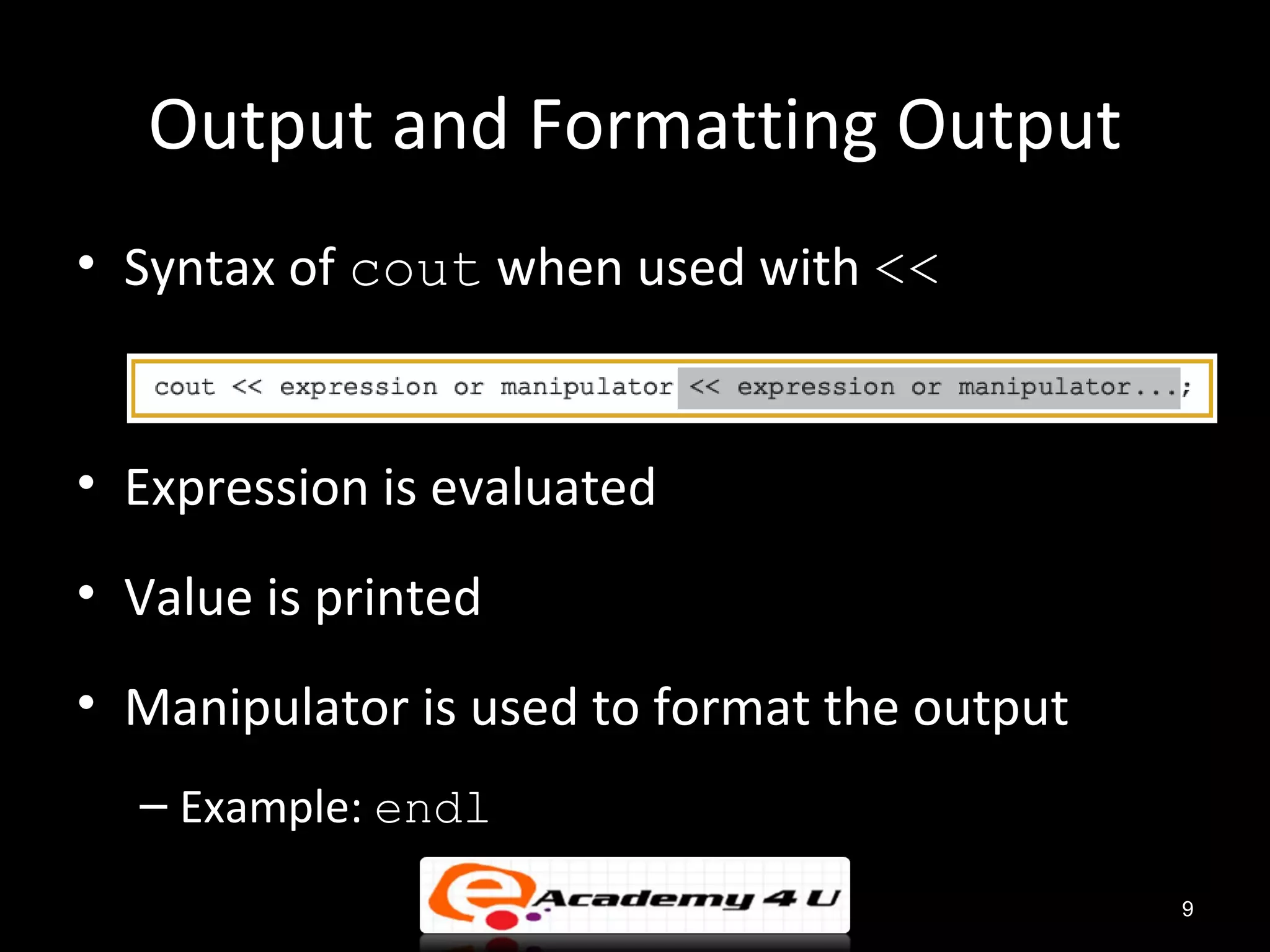 Output and Formatting Output

• Syntax of cout when used with <<

cout << expression or manipulator << expression or manipulator...;

• Expression is evaluated

• Value is printed

• Manipulator is used to format the output

– Example: endl

e Academy 4 U

9